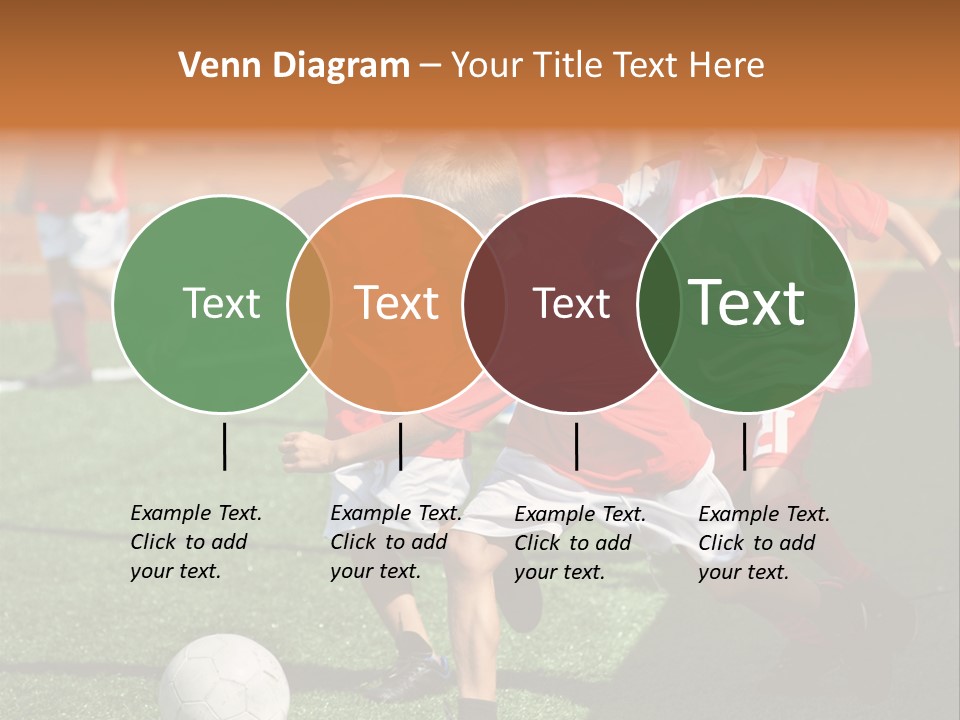 Venn Diagram – Your Title Text Here

Text

Text

Text

Text

Example Text. Click to add your text.

Example Text. Click to add your text.

Example Text. Click to add your text.

Example Text. Click to add your text.